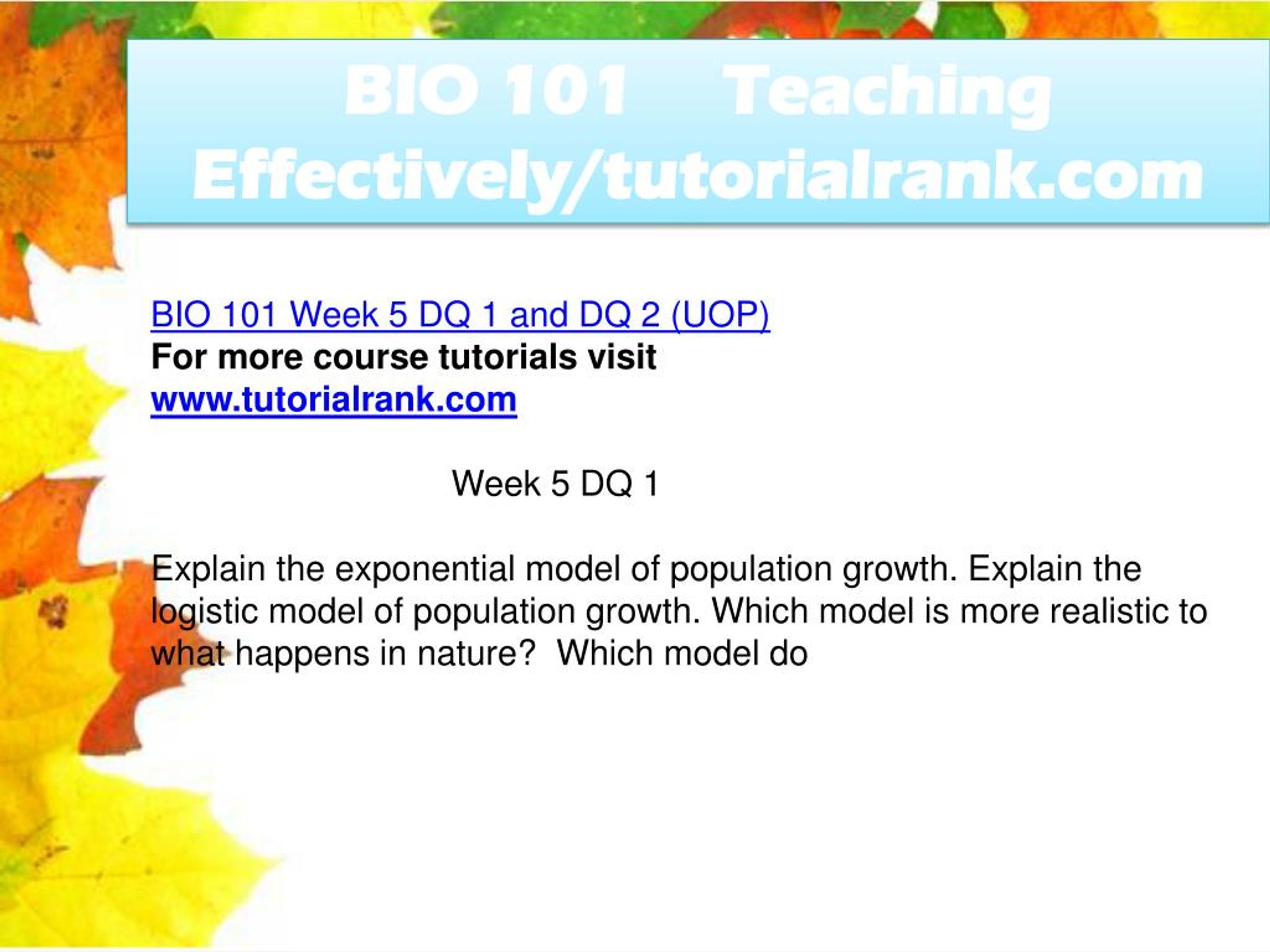 BIO 101 Teaching Effectively/tutorialrank.com

BIO 101 Week 5 DQ 1 and DQ 2 (UOP)
For more course tutorials visit
www.tutorialrank.com

Week 5 DQ 1

Explain the exponential model of population growth. Explain the logistic model of population growth. Which model is more realistic to what happens in nature? Which model do